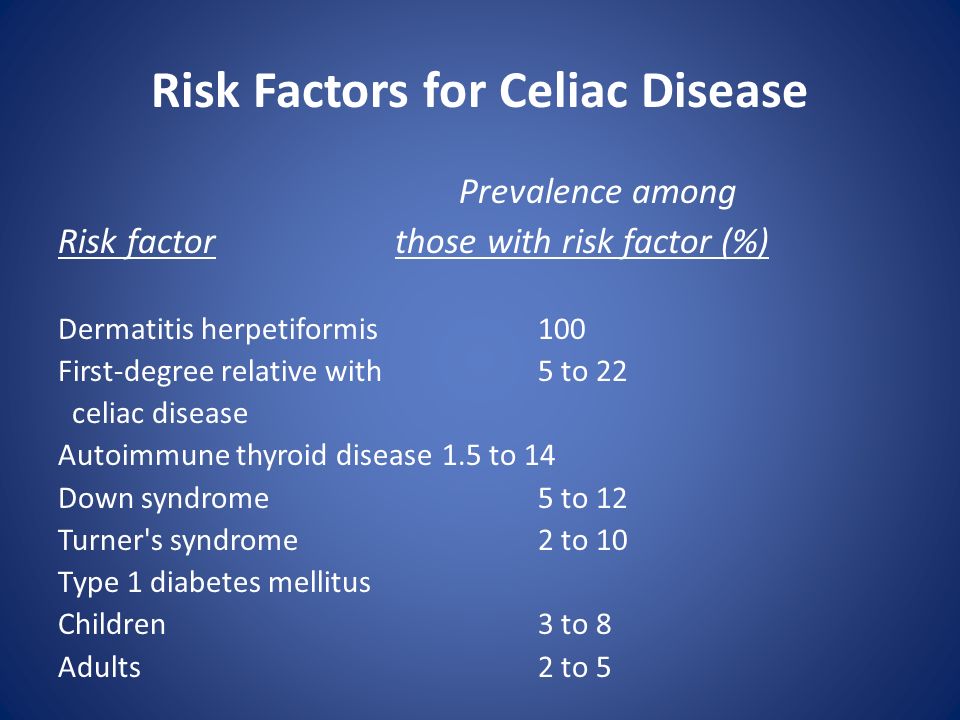 Risk Factors for Celiac Disease

| Risk factor | Prevalence among those with risk factor (%) |
|---|---|
| Dermatitis herpetiformis | 100 |
| First-degree relative with celiac disease | 5 to 22 |
| Autoimmune thyroid disease | 1.5 to 14 |
| Down syndrome | 5 to 12 |
| Turner's syndrome | 2 to 10 |
| Type 1 diabetes mellitus | |
| Children | 3 to 8 |
| Adults | 2 to 5 |